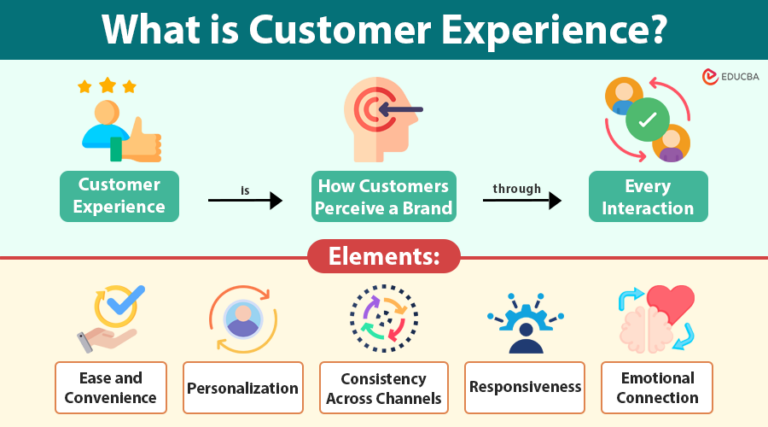 What is Customer Experience?

EDUCBA

Customer Experience

is

How Customers Perceive a Brand

through

Every Interaction

Elements:

Ease and Convenience

Personalization

Consistency Across Channels

Responsiveness

Emotional Connection